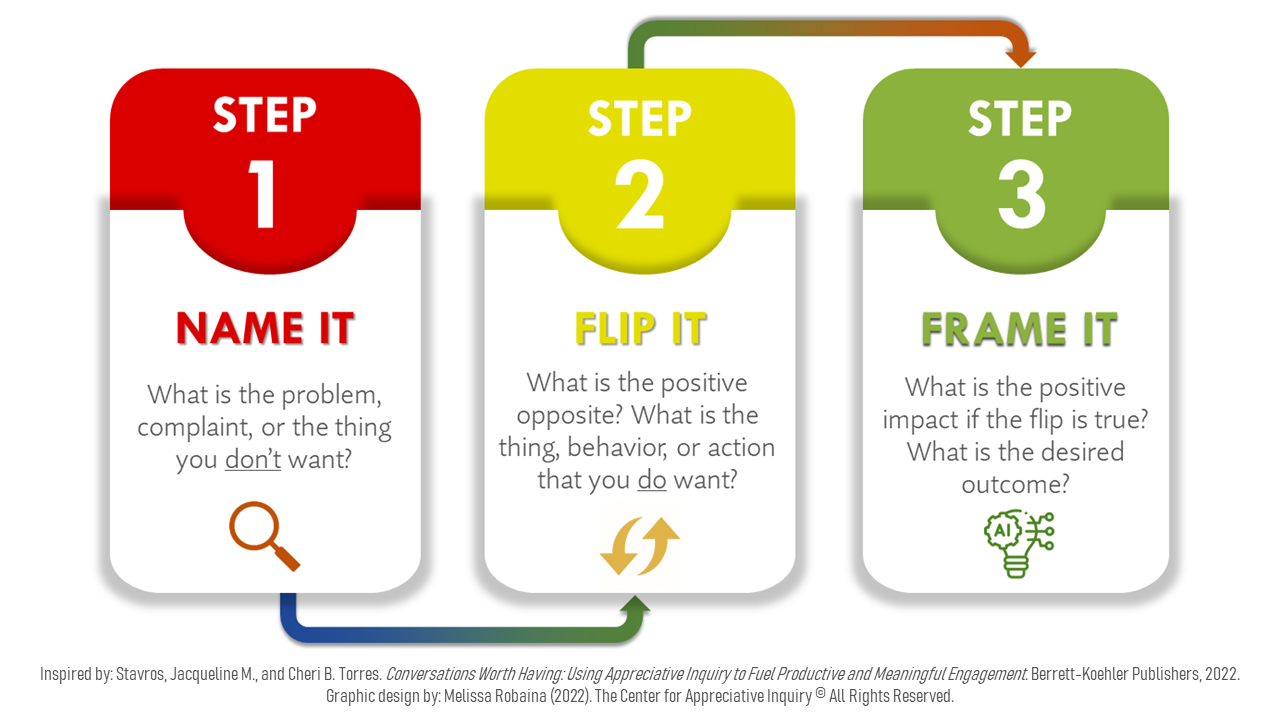 STEP 1

NAME IT

What is the problem, complaint, or the thing you don't want?

STEP 2

FLIP IT

What is the positive opposite? What is the thing, behavior, or action that you do want?

STEP 3

FRAME IT

What is the positive impact if the flip is true? What is the desired outcome?

AI

Inspired by: Stavros, Jacqueline M., and Cheri B. Torres. Conversations Worth Having: Using Appreciative Inquiry to Fuel Productive and Meaningful Engagement. Berrett-Koehler Publishers, 2022.
Graphic design by: Melissa Robaina (2022). The Center for Appreciative Inquiry © All Rights Reserved.